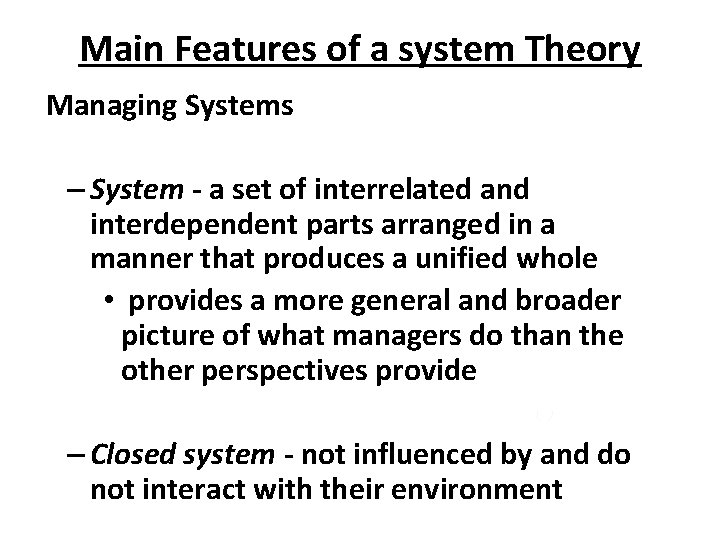 Main Features of a system Theory

Managing Systems

– System - a set of interrelated and interdependent parts arranged in a manner that produces a unified whole

• provides a more general and broader picture of what managers do than the other perspectives provide

– Closed system - not influenced by and do not interact with their environment